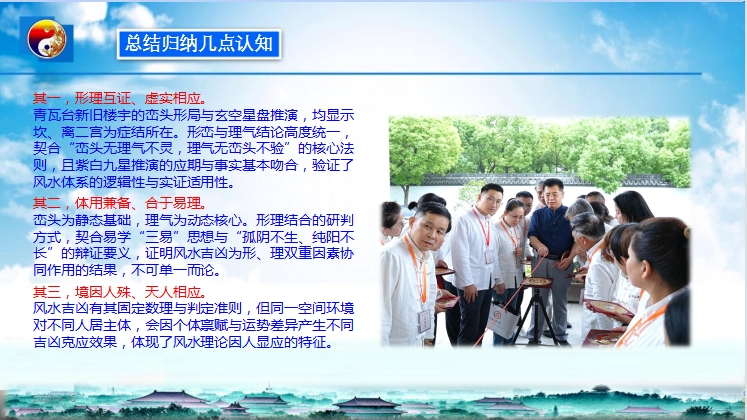 总结归纳几点认知

其一，形理互证、虚实相应。
青瓦台新旧楼宇的峦头形局与玄空星盘推演，均显示坎、离二宫为症结所在。形峦与理气结论高度统一，契合“峦头无理气不灵，理气无峦头不验”的核心法则，且紫白九星推演的应期与事实基本吻合，验证了风水体系的逻辑性与实证适用性。

其二，体用兼备、合于易理。
峦头为静态基础，理气为动态核心。形理结合的研判方式，契合易学“三易”思想与“孤阴不生、纯阳不长”的辩证要义，证明风水吉凶为形、理双重因素协同作用的结果，不可单一而论。

其三，境因人殊、天人相应。
风水吉凶有其固定数理与判定准则，但同一空间环境对不同人居主体，会因个体禀赋与运势差异产生不同吉凶克应效果，体现了风水理论因人显应的特征。